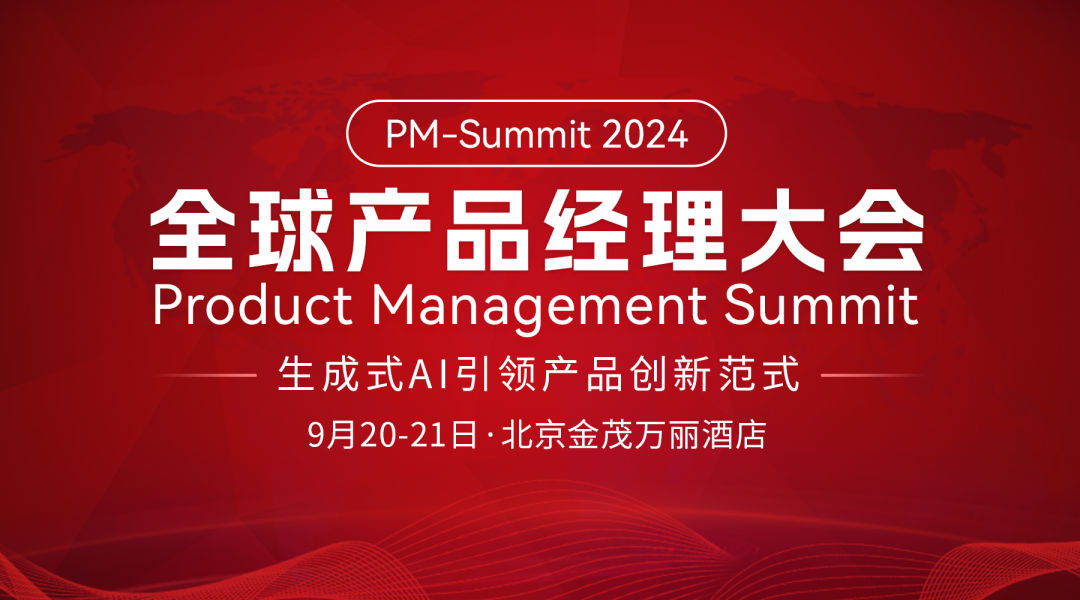 PM-Summit 2024

全球产品经理大会

Product Management Summit

生成式AI引领产品创新范式

9月20-21日·北京金茂万丽酒店